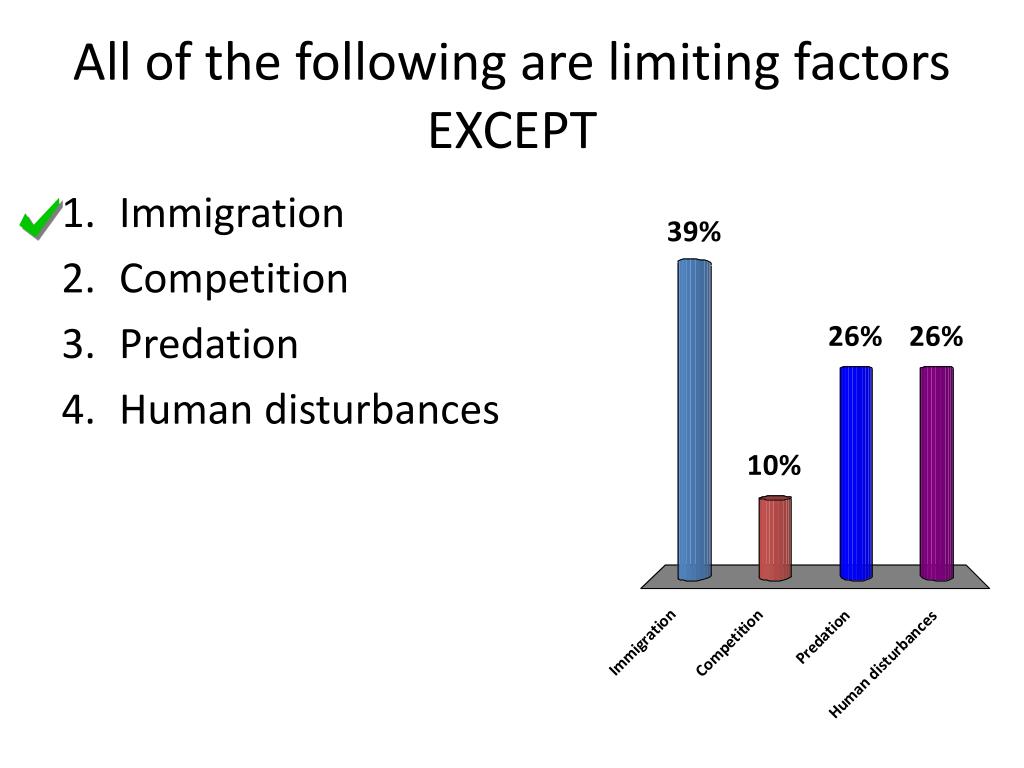 All of the following are limiting factors EXCEPT

1. Immigration
2. Competition
3. Predation
4. Human disturbances

39%
10%
26%
26%

Immigration
Competition
Predation
Human disturbances